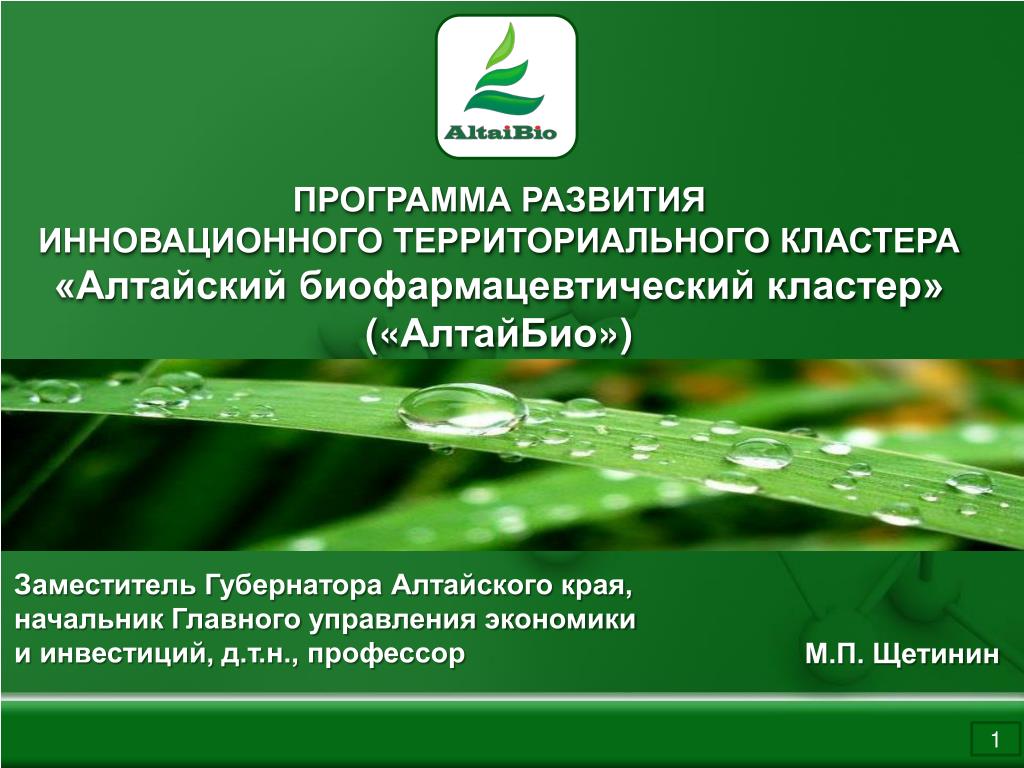 AltaiBio

ПРОГРАММА РАЗВИТИЯ
ИННОВАЦИОННОГО ТЕРРИТОРИАЛЬНОГО КЛАСТЕРА
«Алтайский биофармацевтический кластер»
(«АлтайБио»)

Заместитель Губернатора Алтайского края,
начальник Главного управления экономики
и инвестиций, д.т.н., профессор

М.П. Щетинин

1